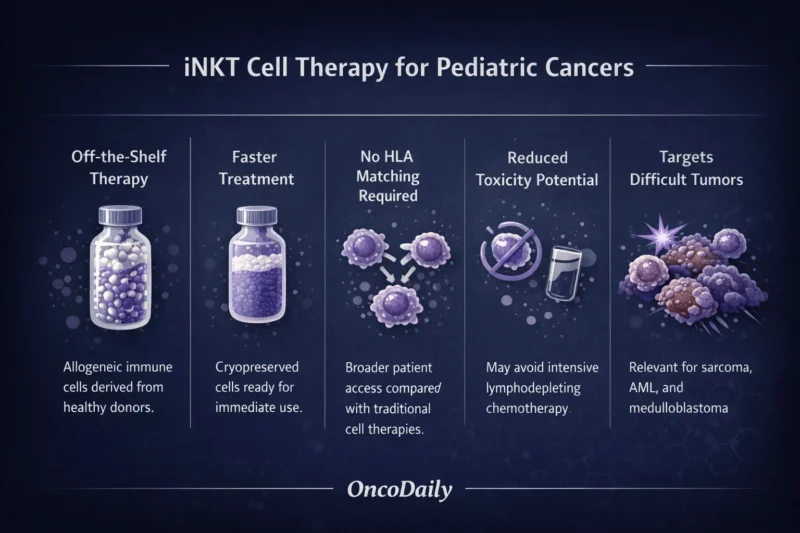 iNKT Cell Therapy for Pediatric Cancers

Off-the-Shelf Therapy

Allogeneic immune cells derived from healthy donors.

Faster Treatment

Cryopreserved cells ready for immediate use.

No HLA Matching Required

Broader patient access compared with traditional cell therapies.

Reduced Toxicity Potential

May avoid intensive lymphodepleting chemotherapy

Targets Difficult Tumors

Relevant for sarcoma, AML, and medulloblastoma

OncoDaily